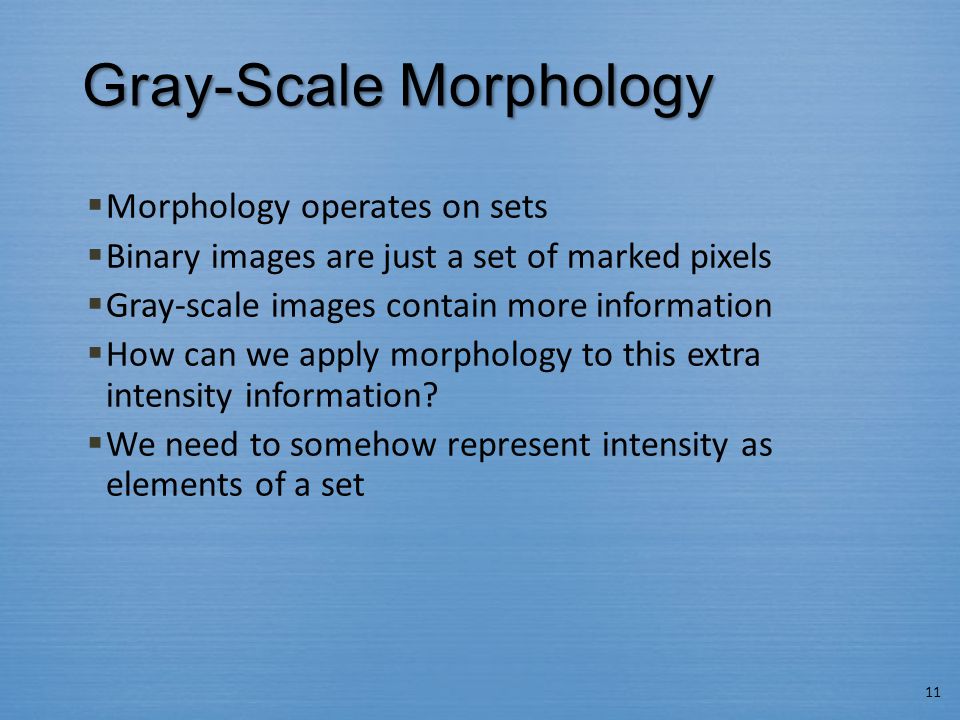 Gray-Scale Morphology

▪ Morphology operates on sets
▪ Binary images are just a set of marked pixels
▪ Gray-scale images contain more information
▪ How can we apply morphology to this extra intensity information?
▪ We need to somehow represent intensity as elements of a set

11